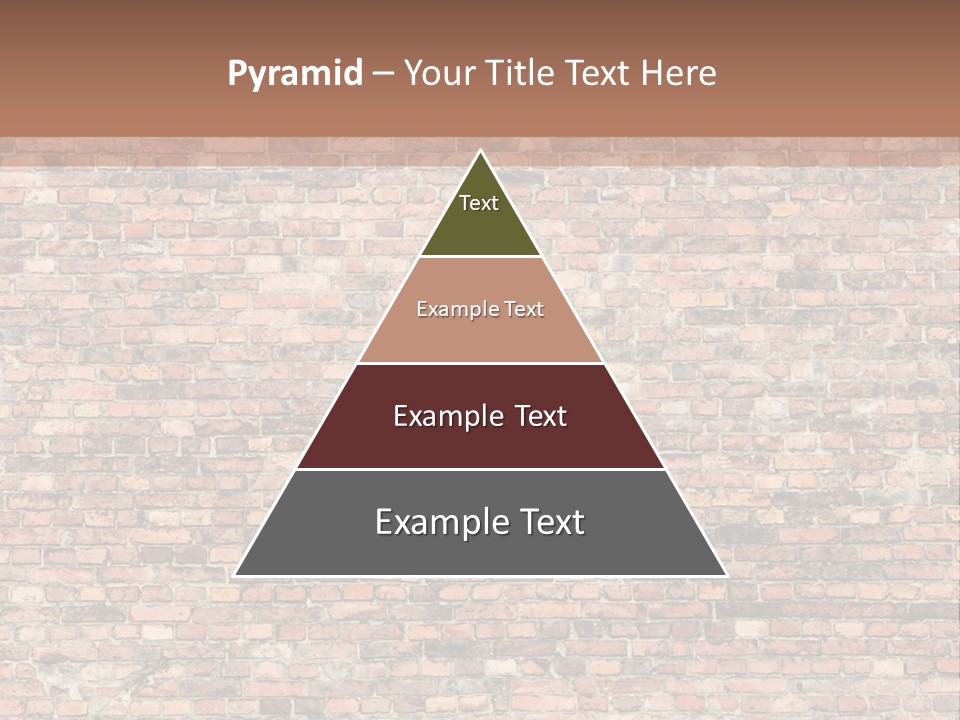 Pyramid – Your Title Text Here

Text

Example Text

Example Text

Example Text